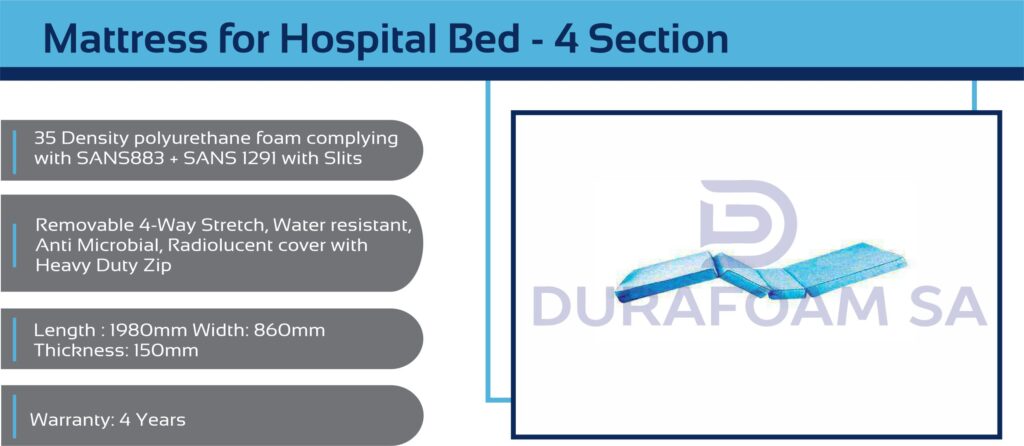 Mattress for Hospital Bed - 4 Section

35 Density polyurethane foam complying with SANS883 + SANS 1291 with Slits

Removable 4-Way Stretch, Water resistant, Anti Microbial, Radiolucent cover with Heavy Duty Zip

Length : 1980mm Width: 860mm
Thickness: 150mm

Warranty: 4 Years

DURAFOAM SA